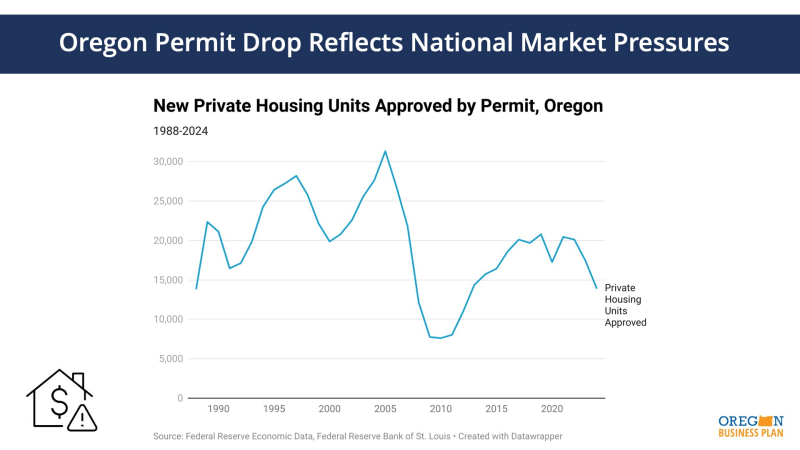 Oregon Permit Drop Reflects National Market Pressures

New Private Housing Units Approved by Permit, Oregon

1988-2024

30,000
25,000
20,000
15,000
10,000
5,000
0

1990 1995 2000 2005 2010 2015 2020

Private Housing Units Approved

Source: Federal Reserve Economic Data, Federal Reserve Bank of St. Louis • Created with Datawrapper

OREGON BUSINESS PLAN